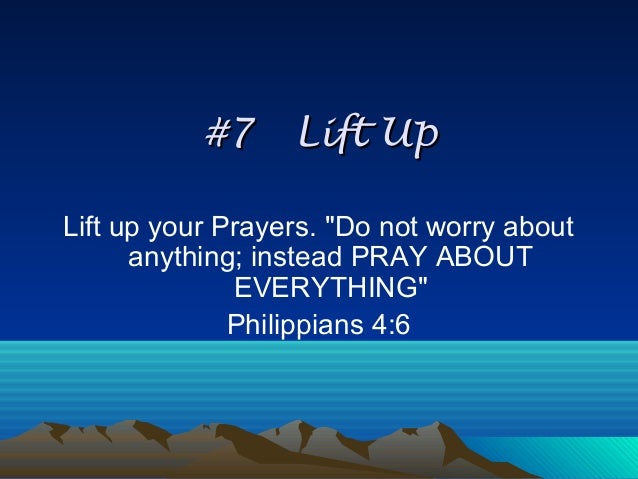 #7 Lift Up

Lift up your Prayers. "Do not worry about anything; instead PRAY ABOUT EVERYTHING"

Philippians 4:6